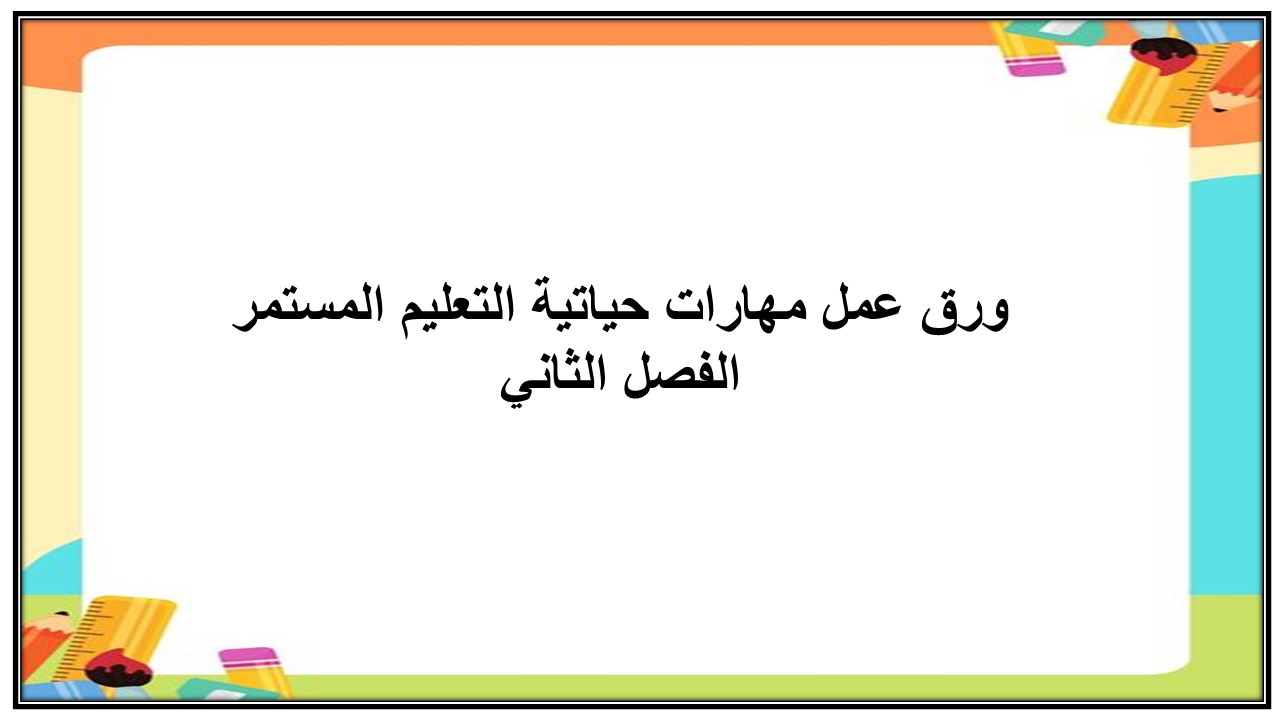 ورق عمل مهارات حياتية التعليم المستمر
الفصل الثاني